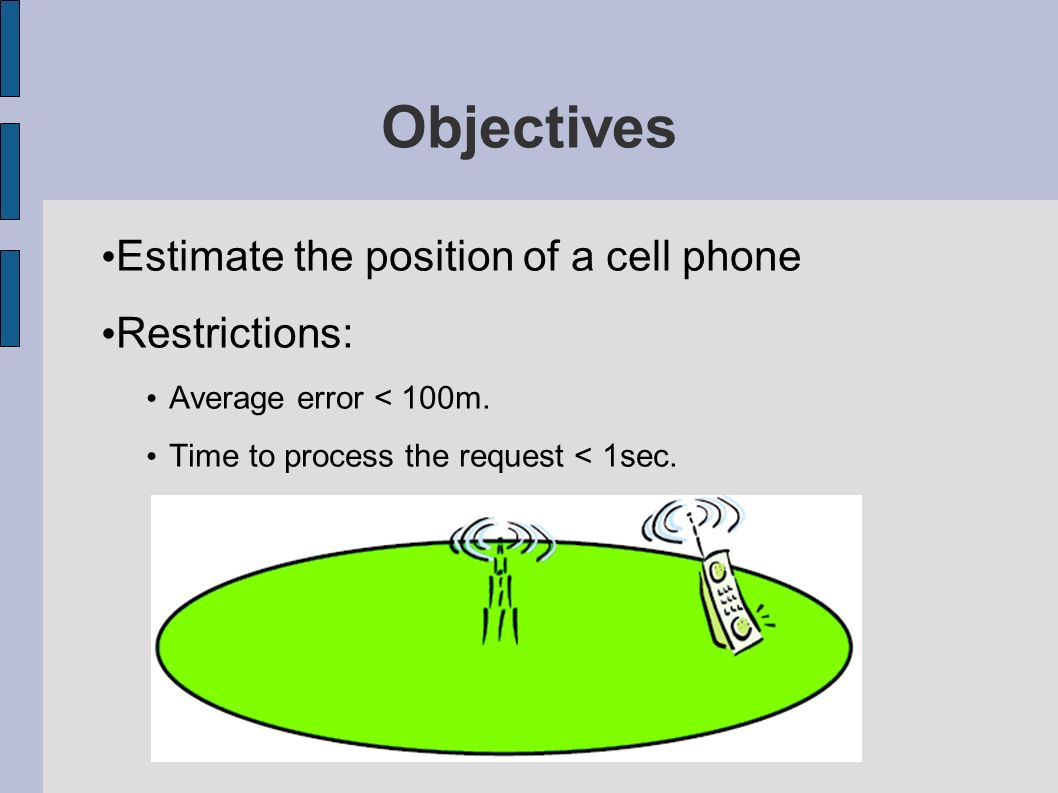 Objectives

•Estimate the position of a cell phone

•Restrictions:

• Average error < 100m.

• Time to process the request < 1sec.